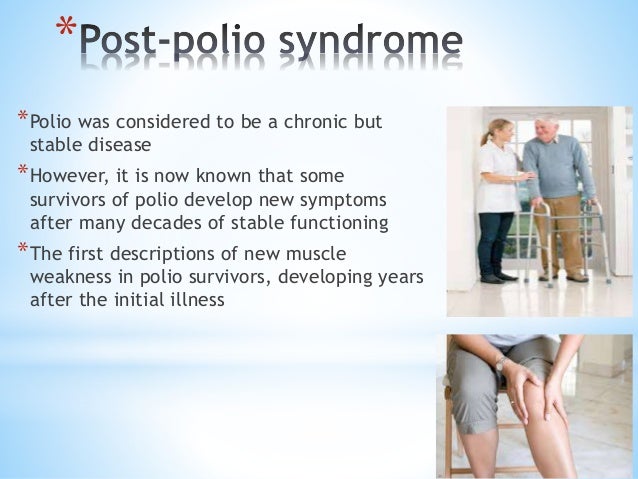 *Post-polio syndrome

*Polio was considered to be a chronic but stable disease

*However, it is now known that some survivors of polio develop new symptoms after many decades of stable functioning

*The first descriptions of new muscle weakness in polio survivors, developing years after the initial illness